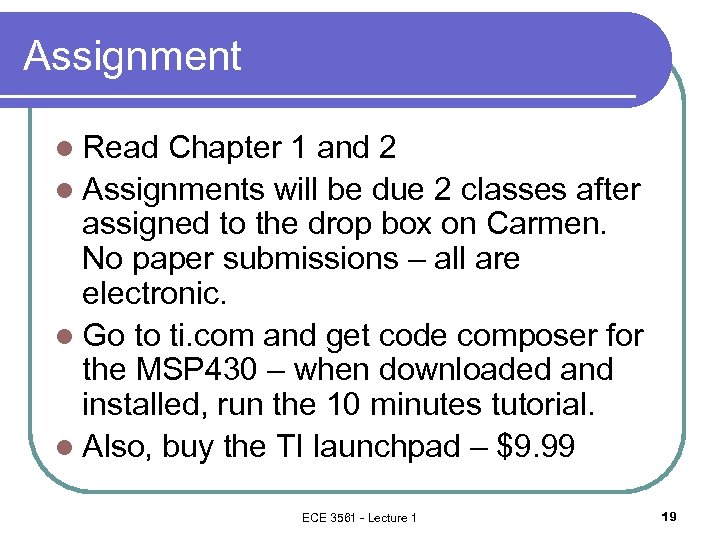 Assignment

- Read Chapter 1 and 2
- Assignments will be due 2 classes after assigned to the drop box on Carmen. No paper submissions – all are electronic.
- Go to ti.com and get code composer for the MSP430 – when downloaded and installed, run the 10 minutes tutorial.
- Also, buy the TI launchpad – \$9.99

ECE 3561 - Lecture 1

19